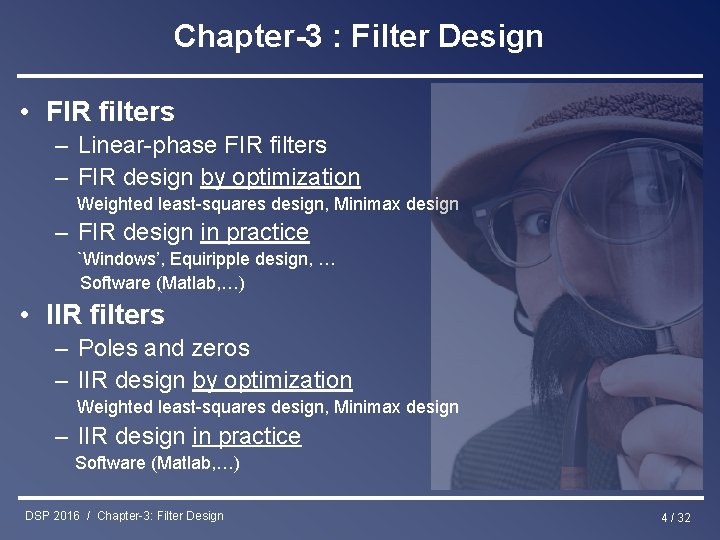 Chapter-3 : Filter Design

• FIR filters
– Linear-phase FIR filters
– FIR design by optimization
Weighted least-squares design, Minimax design
– FIR design in practice
`Windows', Equiripple design, …
Software (Matlab,…)

• IIR filters
– Poles and zeros
– IIR design by optimization
Weighted least-squares design, Minimax design
– IIR design in practice
Software (Matlab,…)

DSP 2016 / Chapter-3: Filter Design

4 / 32